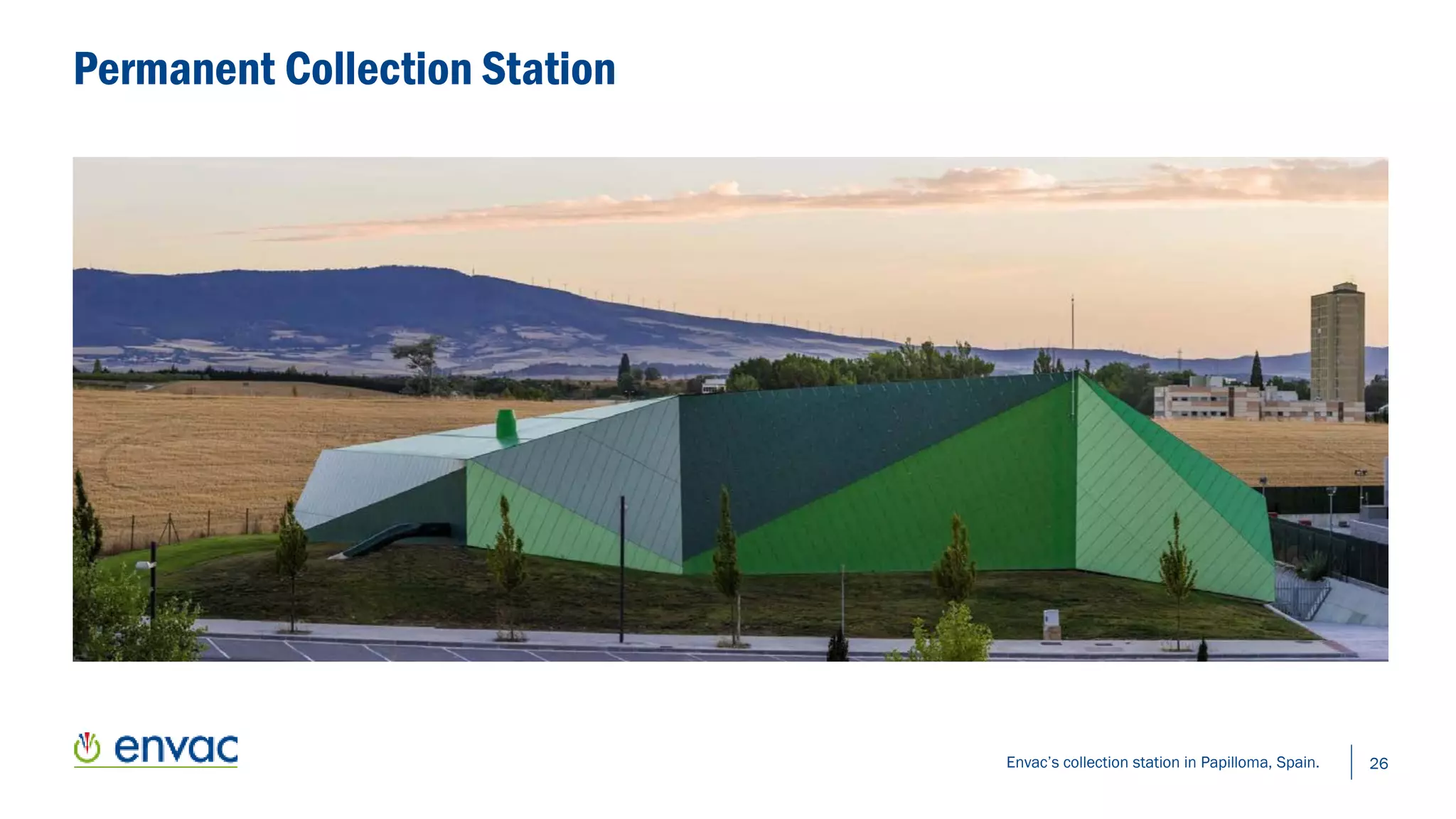 Permanent Collection Station

envac

Envac's collection station in Papilloma, Spain.

26